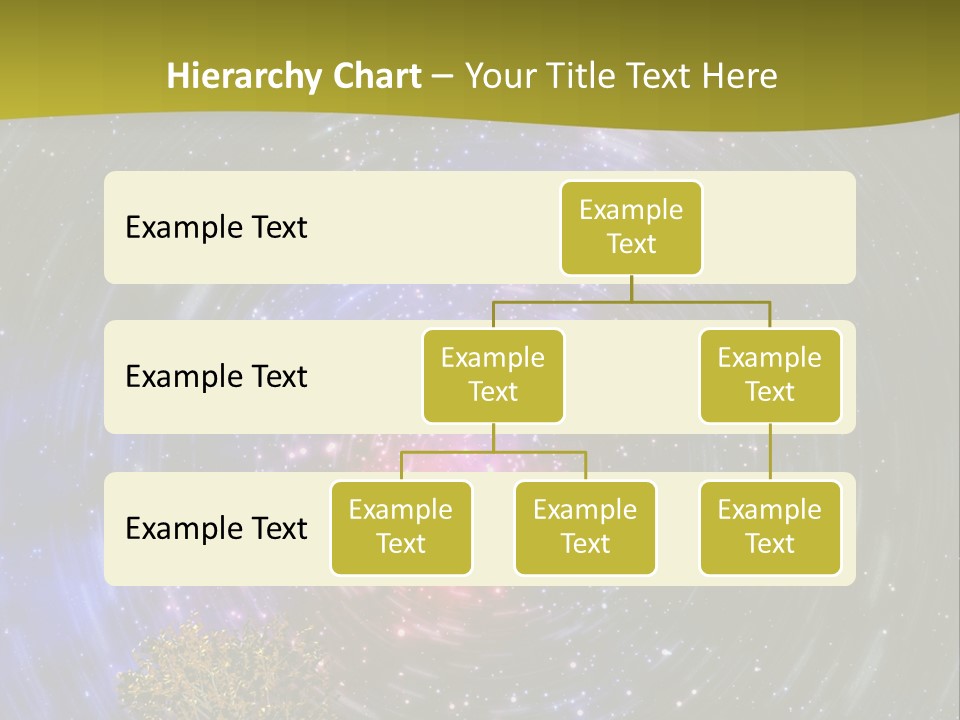 Hierarchy Chart – Your Title Text Here

Example Text

Example Text

Example Text

Example Text

Example Text

Example Text

Example Text

Example Text

Example Text